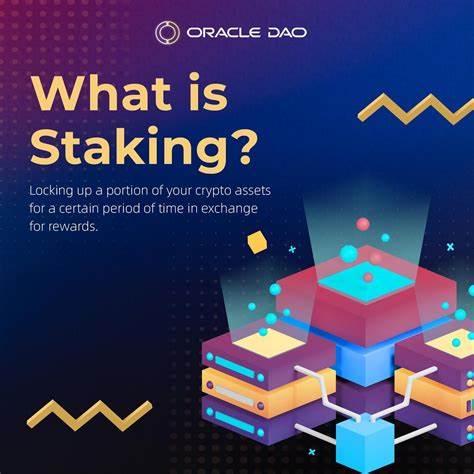 ORACLE DAO

What is Staking?

Locking up a portion of your crypto assets for a certain period of time in exchange for rewards.